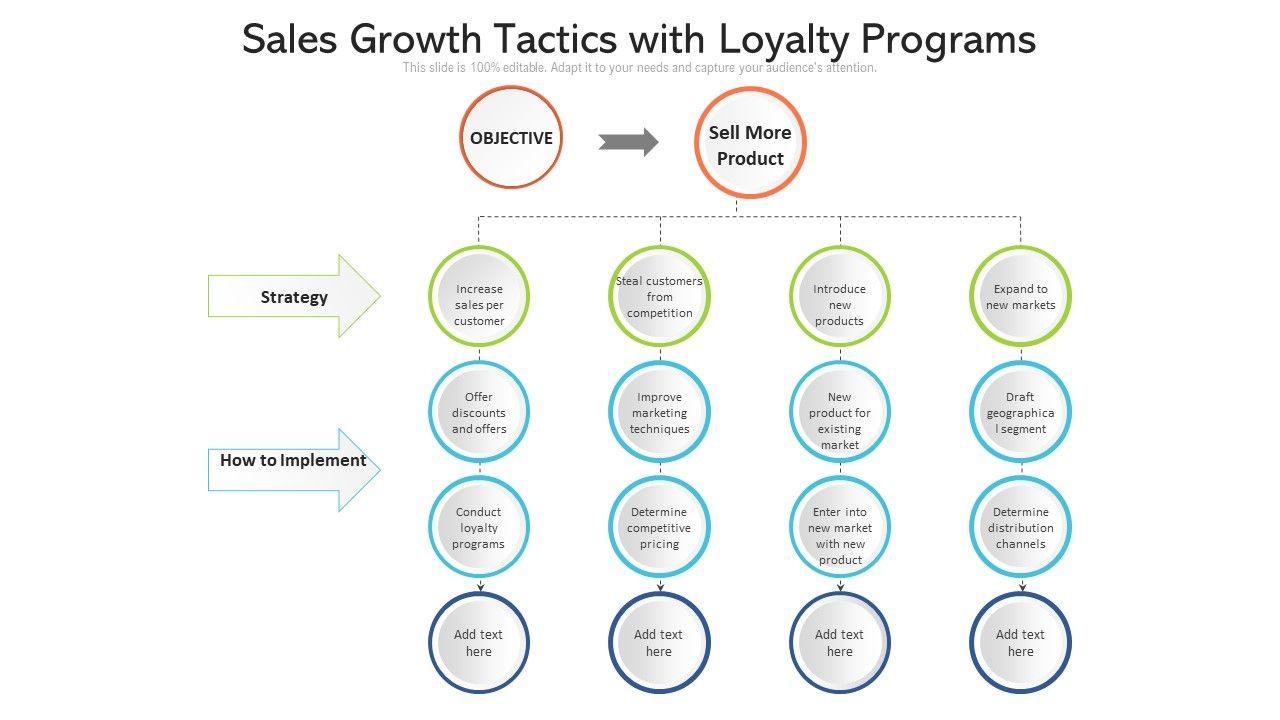 Sales Growth Tactics with Loyalty Programs

This slide is 100% editable. Adapt it to your needs and capture your audience's attention.

OBJECTIVE

Sell More Product

Strategy

Increase sales per customer

Steal customers from competition

Introduce new products

Expand to new markets

How to Implement

Offer discounts and offers

Improve marketing techniques

New product for existing market

Draft geographica l segment

Conduct loyalty programs

Determine competitive pricing

Enter into new market with new product

Determine distribution channels

Add text here

Add text here

Add text here

Add text here